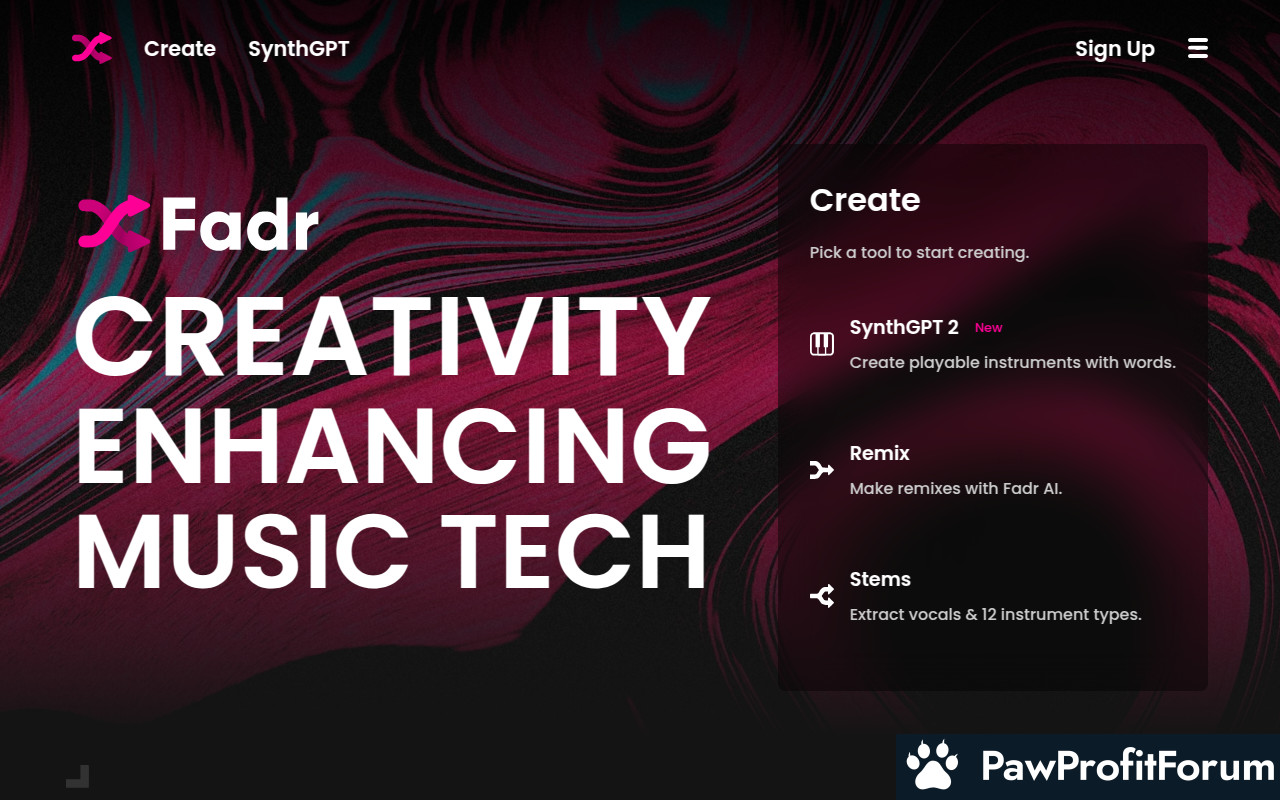 Create SynthGPT

Sign Up

Fadr

CREATIVITY ENHANCING MUSIC TECH

Create

Pick a tool to start creating.

SynthGPT 2 New

Create playable instruments with words.

Remix

Make remixes with Fadr AI.

Stems

Extract vocals & 12 instrument types.

PawProfitForum